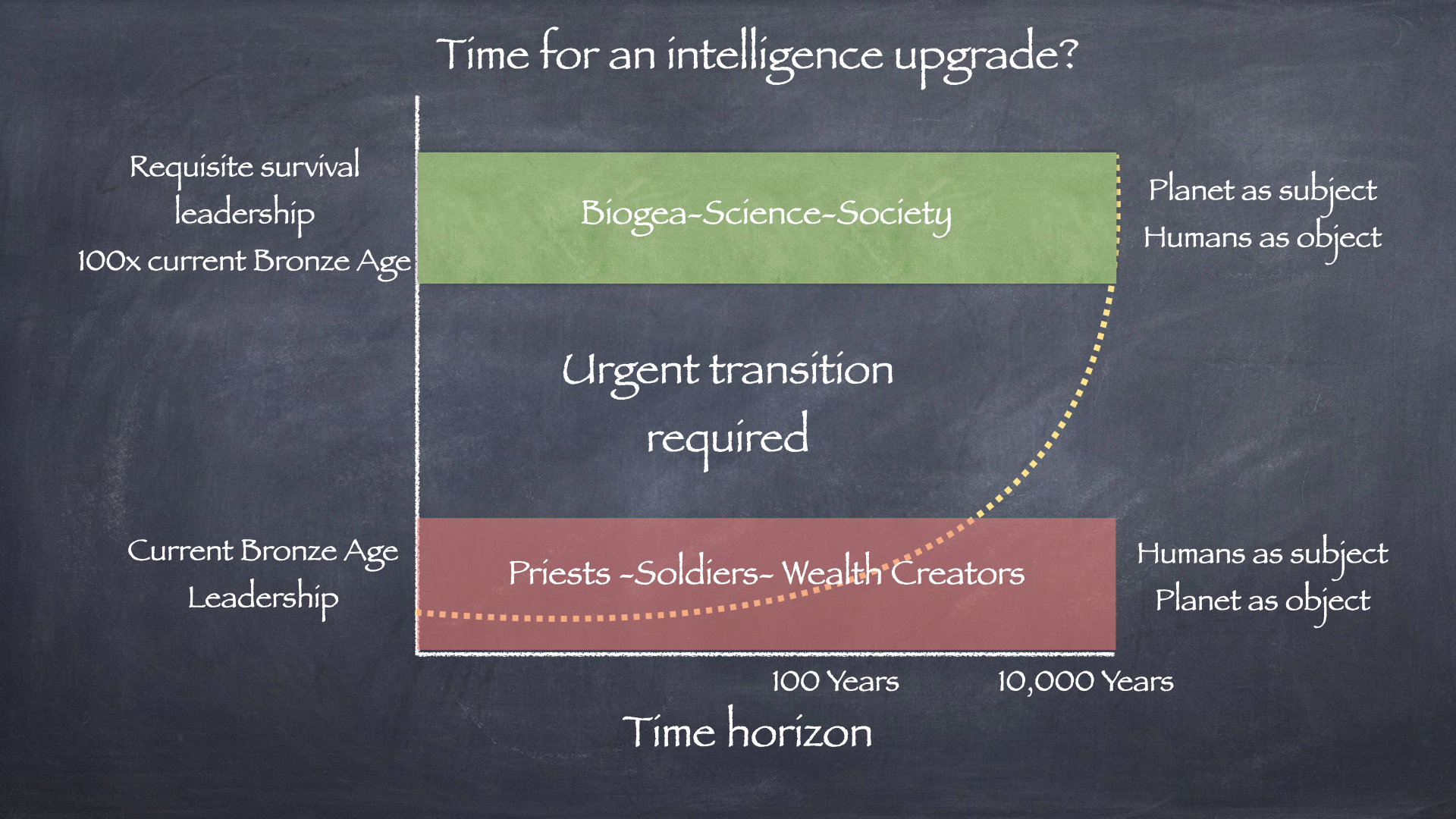 Time for an intelligence upgrade?

Requisite survival leadership

100x current Bronze Age

Biogea-Science-Society

Planet as subject
Humans as object

Urgent transition required

Current Bronze Age Leadership

Priests -Soldiers- Wealth Creators

Humans as subject
Planet as object

100 Years

10,000 Years

Time horizon